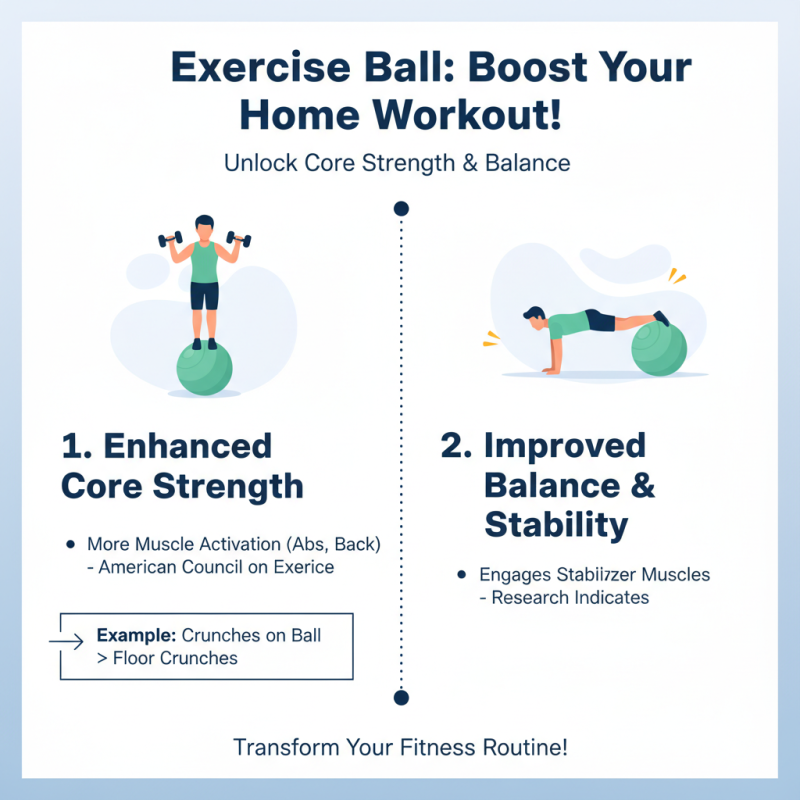 Exercise Ball: Boost Your Home Workout!

Unlock Core Strength & Balance

1. Enhanced Core Strength

• More Muscle Activation (Abs, Back) - American Council on Exerice

Example: Crunches on Ball > Floor Crunches

2. Improved Balance & Stability

• Engages Stabiizzer Muscles - Research Indicates

Transform Your Fitness Routine!